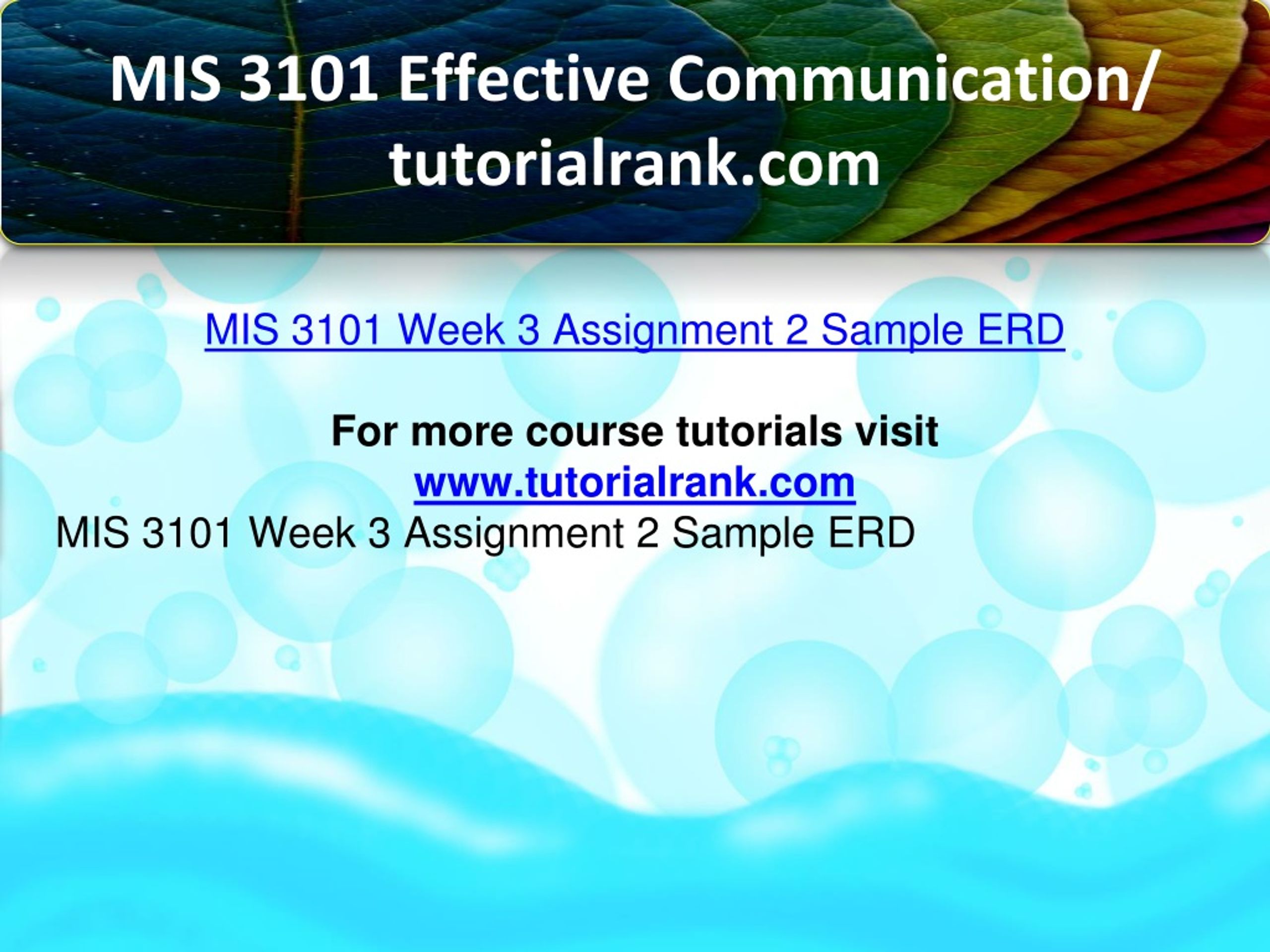 MIS 3101 Effective Communication/ tutorialrank.com

MIS 3101 Week 3 Assignment 2 Sample ERD

For more course tutorials visit
www.tutorialrank.com

MIS 3101 Week 3 Assignment 2 Sample ERD